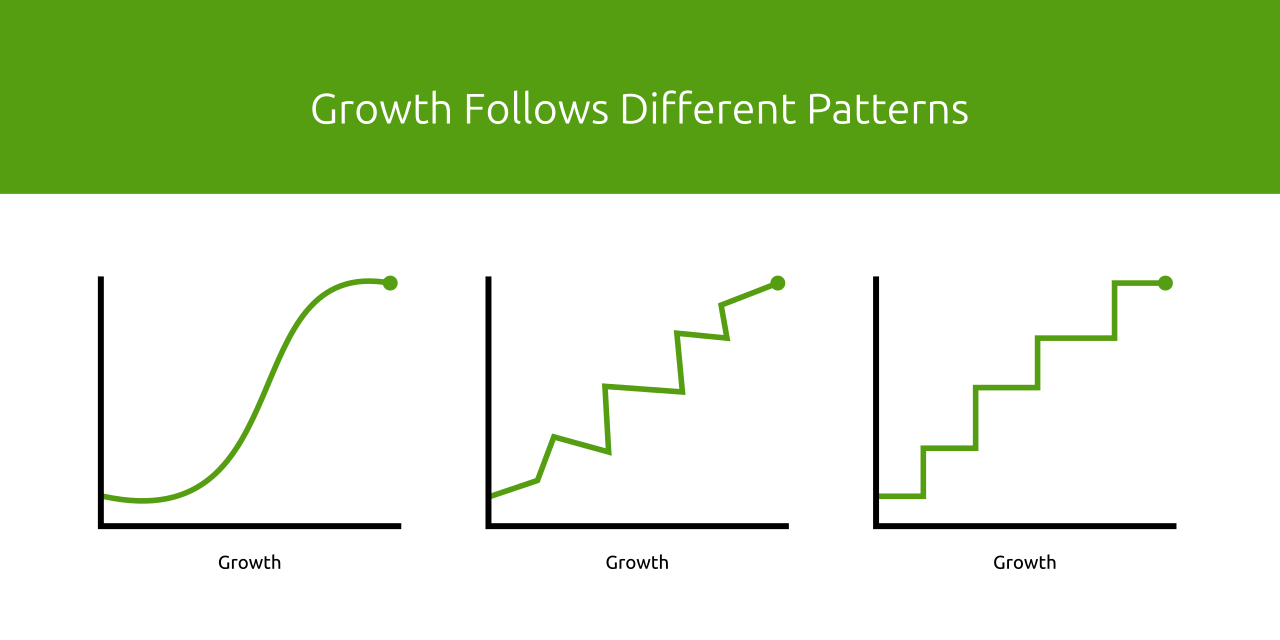 Growth Follows Different Patterns

Growth

Growth

Growth